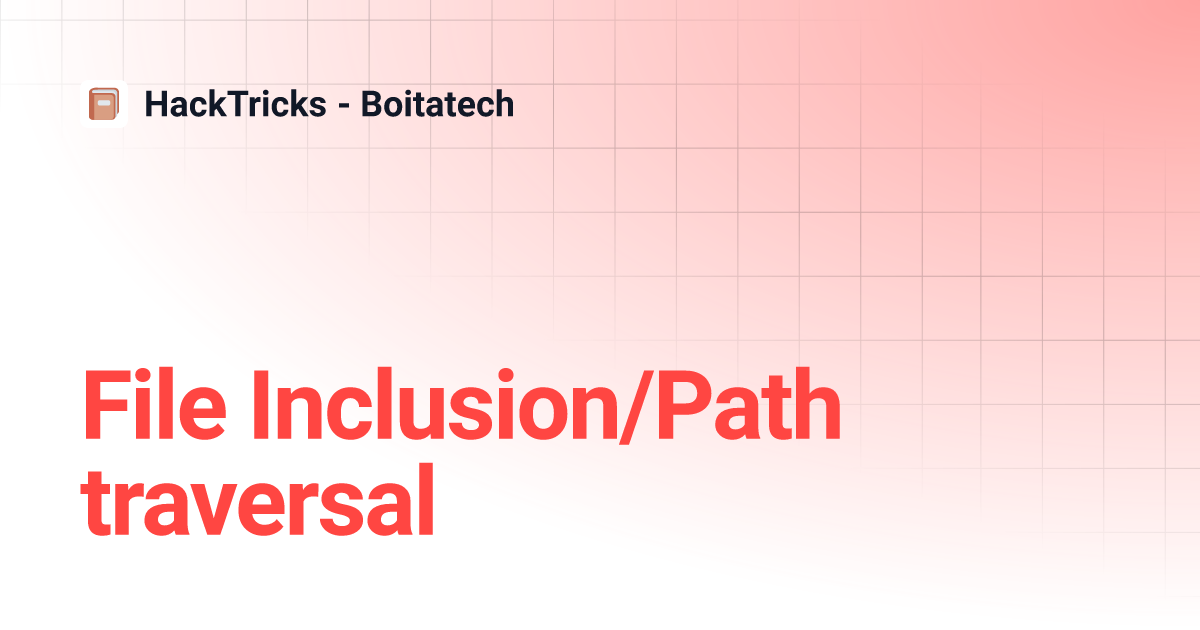 HackTricks - Boitatech

File Inclusion/Path traversal